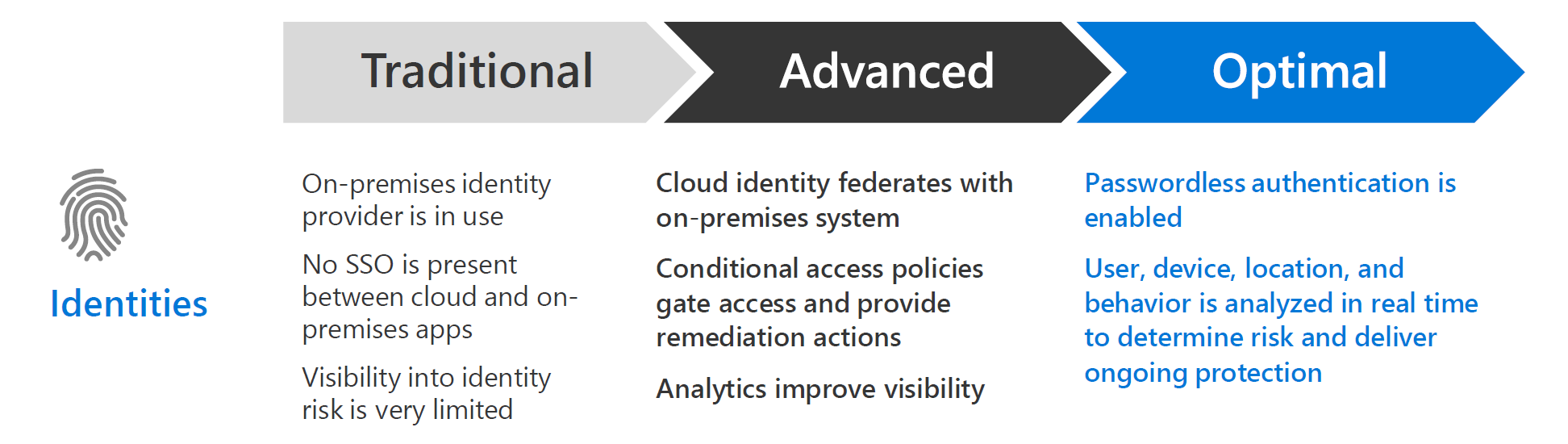 Traditional

Advanced

Optimal

Identities

On-premises identity provider is in use

No SSO is present between cloud and on-premises apps

Visibility into identity risk is very limited

Cloud identity federates with on-premises system

Conditional access policies gate access and provide remediation actions

Analytics improve visibility

Passwordless authentication is enabled

User, device, location, and behavior is analyzed in real time to determine risk and deliver ongoing protection